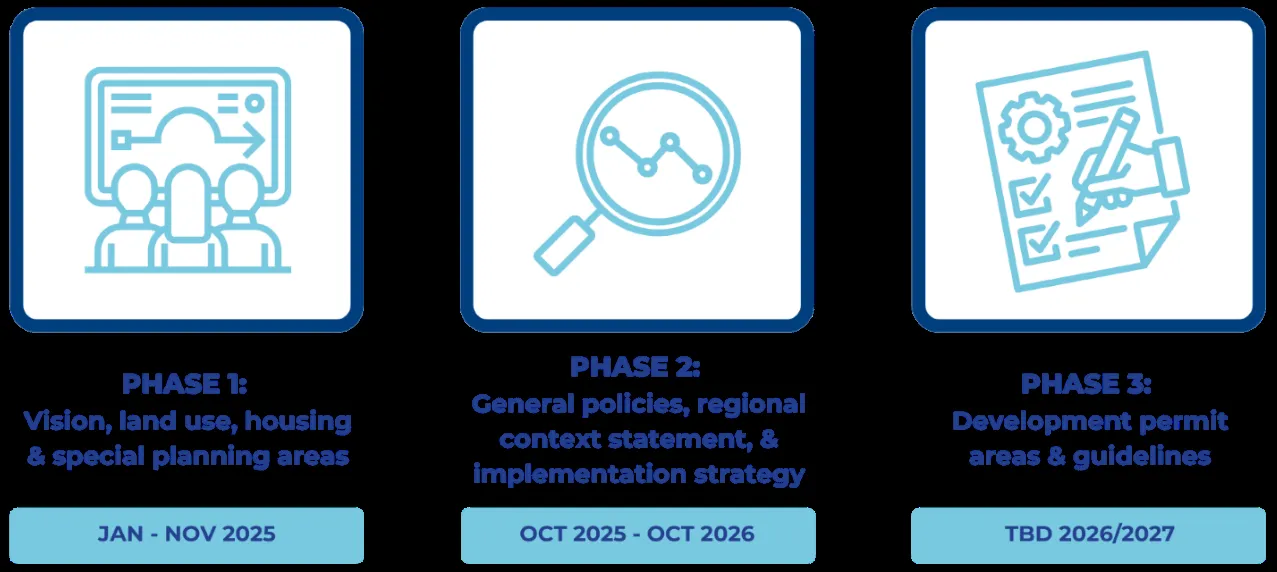 PHASE 1:
Vision, land use, housing & special planning areas

JAN - NOV 2025

PHASE 2:
General policies, regional context statement, & implementation strategy

OCT 2025 - OCT 2026

PHASE 3:
Development permit areas & guidelines

TBD 2026/2027